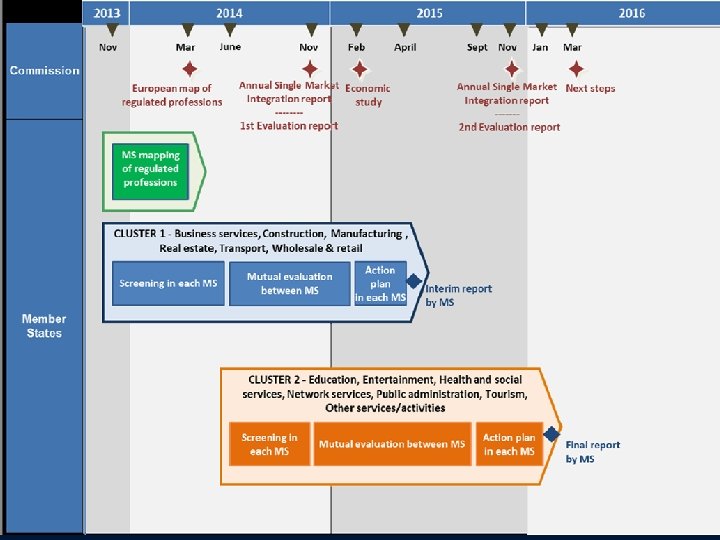 2013

2014

2015

2016

Nov

Mar

June

Nov

Feb

April

Sept

Nov

Jan

Mar

Commission

European map of regulated professions

Annual Single Market Integration report
--------
1st Evaluation report

Economic study

Annual Single Market Integration report
-------
2nd Evaluation report

Next steps

Member States

MS mapping of regulated professions

CLUSTER 1 - Business services, Construction, Manufacturing , Real estate, Transport, Wholesale & retail

Screening in each MS

Mutual evaluation between MS

Action plan in each MS

Interim report by MS

CLUSTER 2 - Education, Entertainment, Health and social services, Network services, Public administration, Tourism, Other services/activities

Screening in each MS

Mutual evaluation between MS

Action plan in each MS

Final report by MS